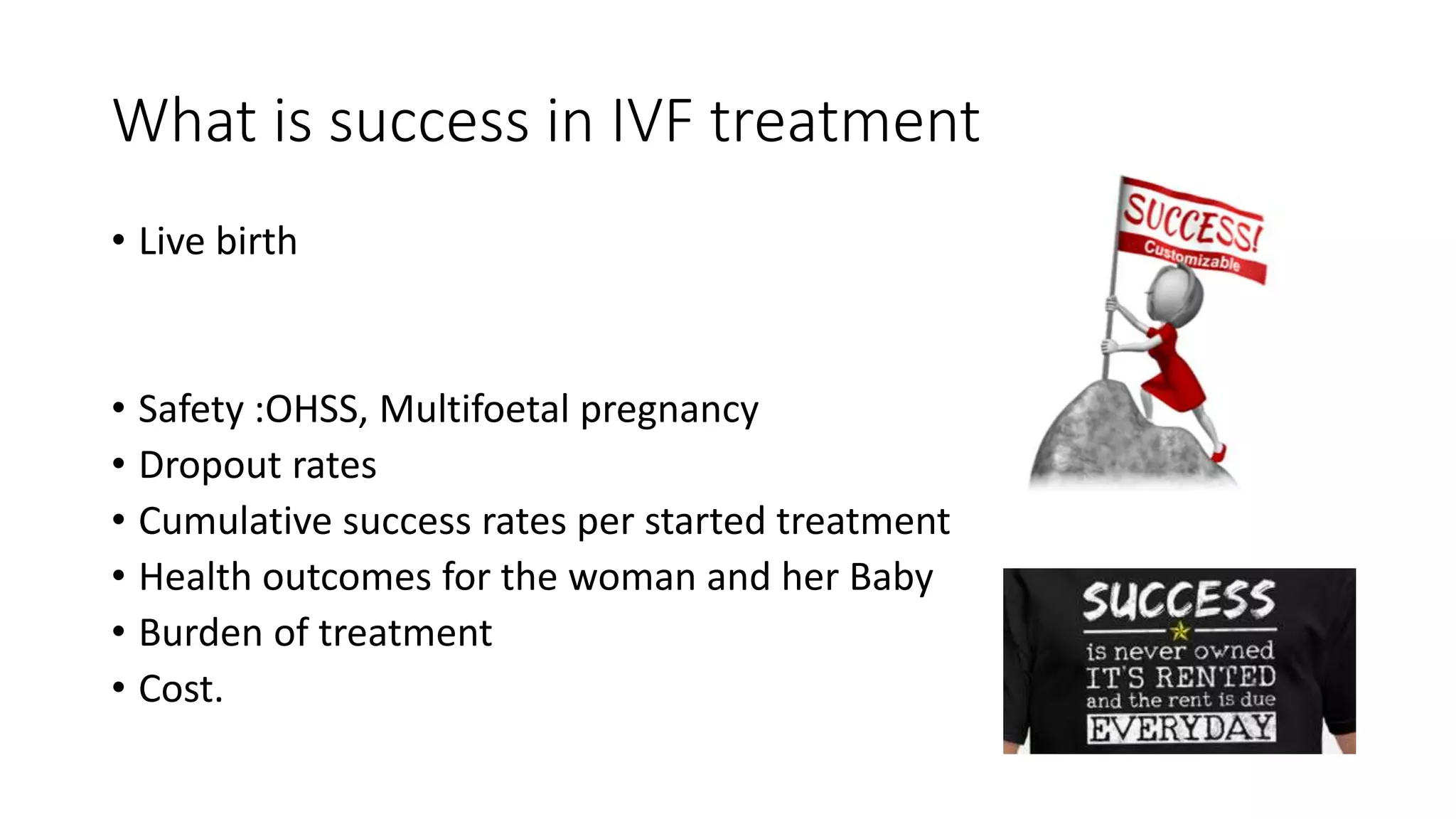 What is success in IVF treatment

• Live birth

• Safety :OHSS, Multifoetal pregnancy
• Dropout rates
• Cumulative success rates per started treatment
• Health outcomes for the woman and her Baby
• Burden of treatment
• Cost.

SUCCESS!
Customizable

SUCCESS
is never owned
IT'S RENTED
and the rent is due
EVERYDAY